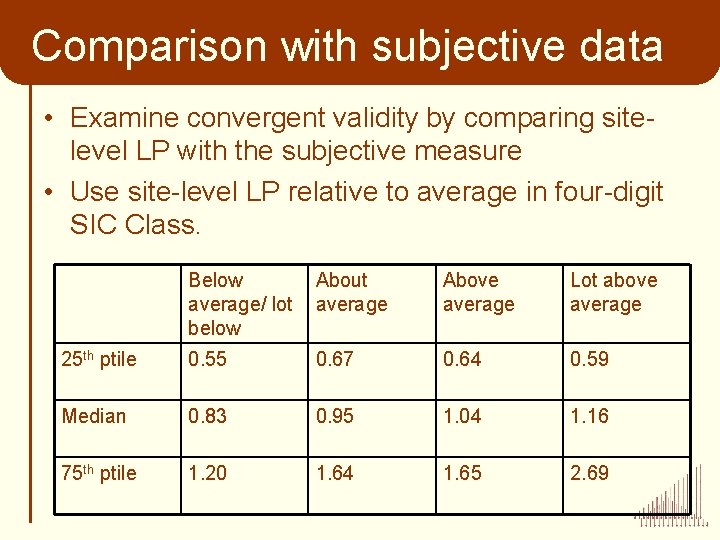 Comparison with subjective data

• Examine convergent validity by comparing site-level LP with the subjective measure

• Use site-level LP relative to average in four-digit SIC Class.

| | Below average/ lot below | About average | Above average | Lot above average |
|---|---|---|---|---|
| 25$^{th}$ ptile | 0.55 | 0.67 | 0.64 | 0.59 |
| Median | 0.83 | 0.95 | 1.04 | 1.16 |
| 75$^{th}$ ptile | 1.20 | 1.64 | 1.65 | 2.69 |